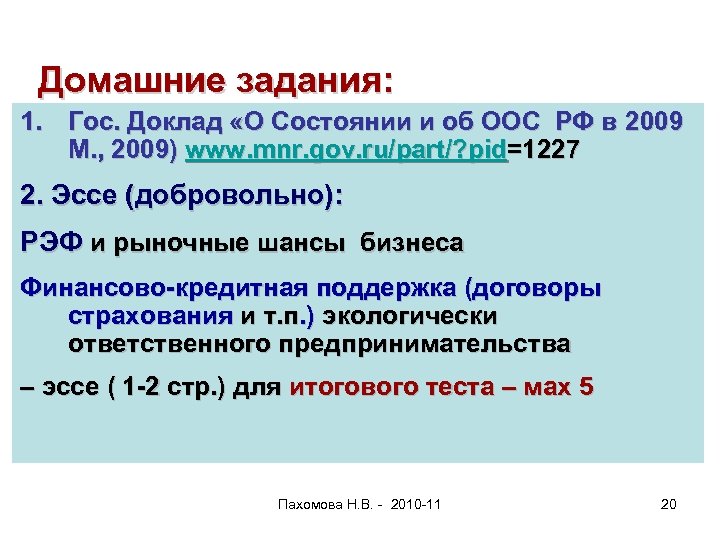 Домашние задания:

1. Гос. Доклад «О Состоянии и об ООС РФ в 2009 М., 2009) www.mnr.gov.ru/part/?pid=1227

2. Эссе (добровольно):

РЭФ и рыночные шансы бизнеса

Финансово-кредитная поддержка (договоры страхования и т.п.) экологически ответственного предпринимательства

– эссе ( 1-2 стр.) для итогового теста – мах 5

Пахомова Н.В. - 2010-11

20